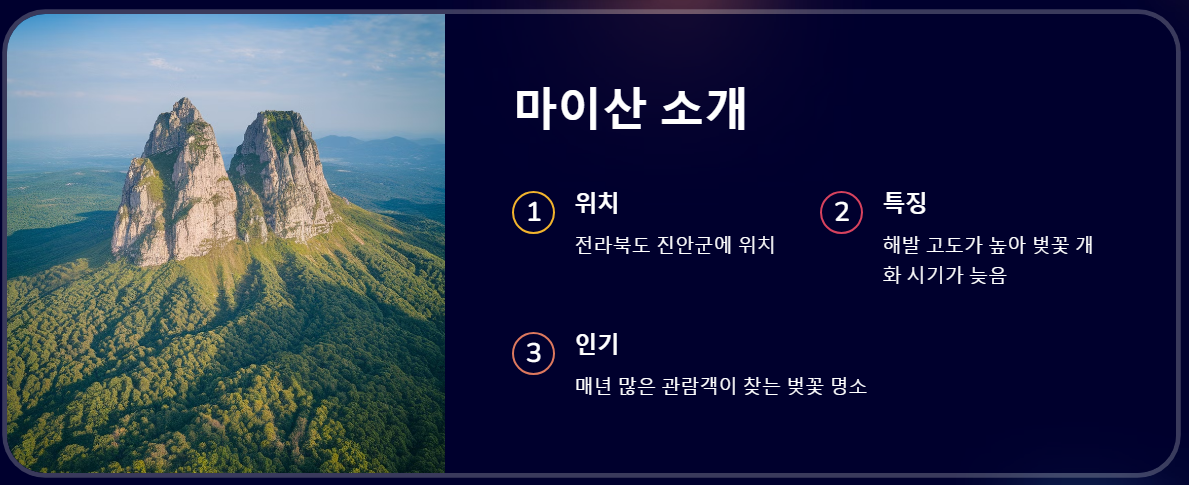 마이산 소개

1
위치
전라북도 진안군에 위치

2
특징
해발 고도가 높아 벚꽃 개화 시기가 늦음

3
인기
매년 많은 관람객이 찾는 벚꽃 명소